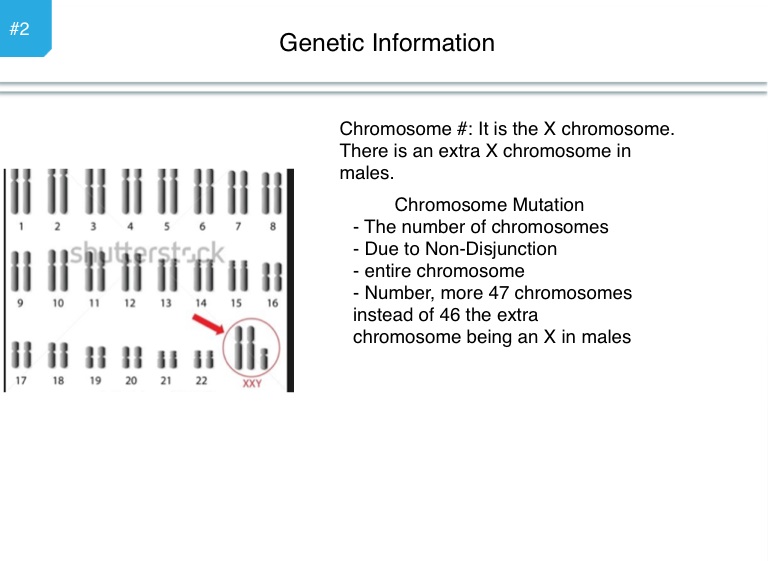 #2

Genetic Information

1 2 3 4 5 6 7 8

shutterstock

9 10 11 12 13 14 15 16

17 18 19 20 21 22 XXY

Chromosome #: It is the X chromosome. There is an extra X chromosome in males.

Chromosome Mutation
- The number of chromosomes
- Due to Non-Disjunction
- entire chromosome
- Number, more 47 chromosomes instead of 46 the extra chromosome being an X in males